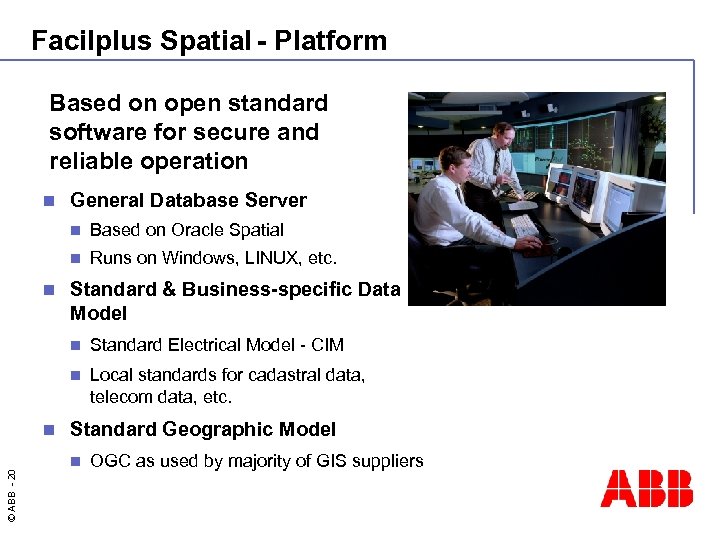 Facilplus Spatial - Platform

Based on open standard software for secure and reliable operation

General Database Server

Based on Oracle Spatial

Runs on Windows, LINUX, etc.

Standard & Business-specific Data Model

Standard Electrical Model - CIM

Local standards for cadastral data, telecom data, etc.

Standard Geographic Model

OGC as used by majority of GIS suppliers

© ABB - 20

ABB